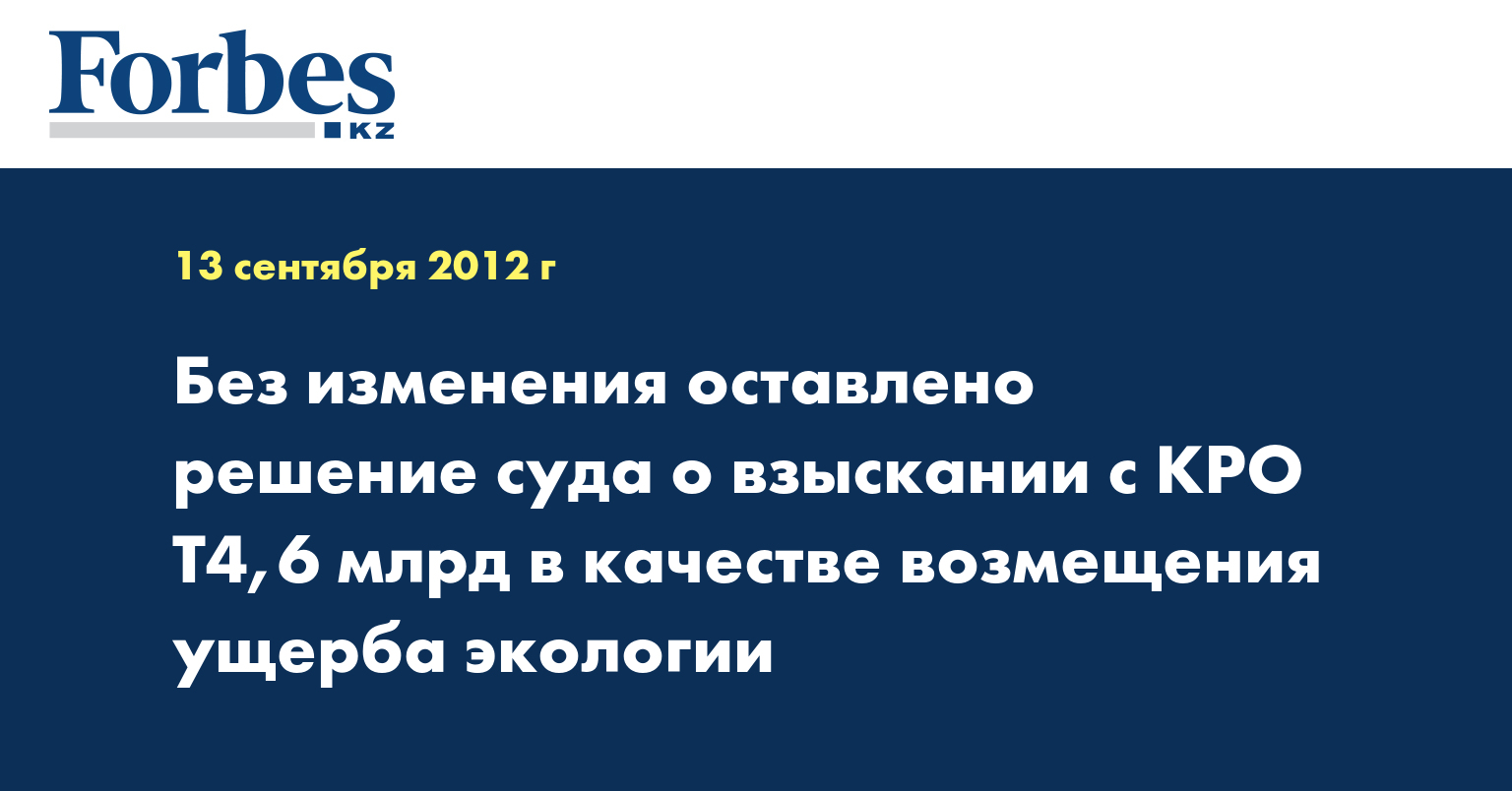 Forbes
KZ

13 сентября 2012 г

Без изменения оставлено решение суда о взыскании с КРО Т4,6 млрд в качестве возмещения ущерба экологии